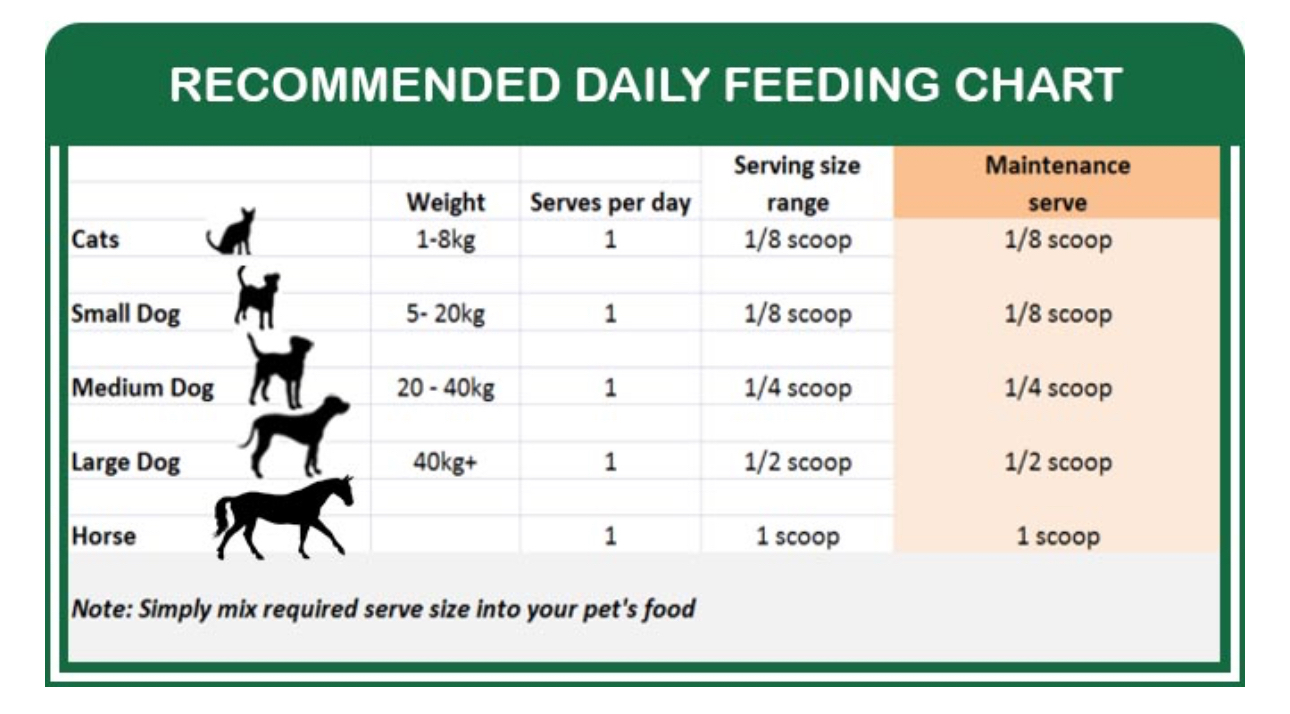 RECOMMENDED DAILY FEEDING CHART

| | Weight | Serves per day | Serving size range | Maintenance serve |
|---|---|---|---|---|
| Cats | 1-8kg | 1 | 1/8 scoop | 1/8 scoop |
| Small Dog | 5- 20kg | 1 | 1/8 scoop | 1/8 scoop |
| Medium Dog | 20 - 40kg | 1 | 1/4 scoop | 1/4 scoop |
| Large Dog | 40kg+ | 1 | 1/2 scoop | 1/2 scoop |
| Horse | | 1 | 1 scoop | 1 scoop |

Note: Simply mix required serve size into your pet's food